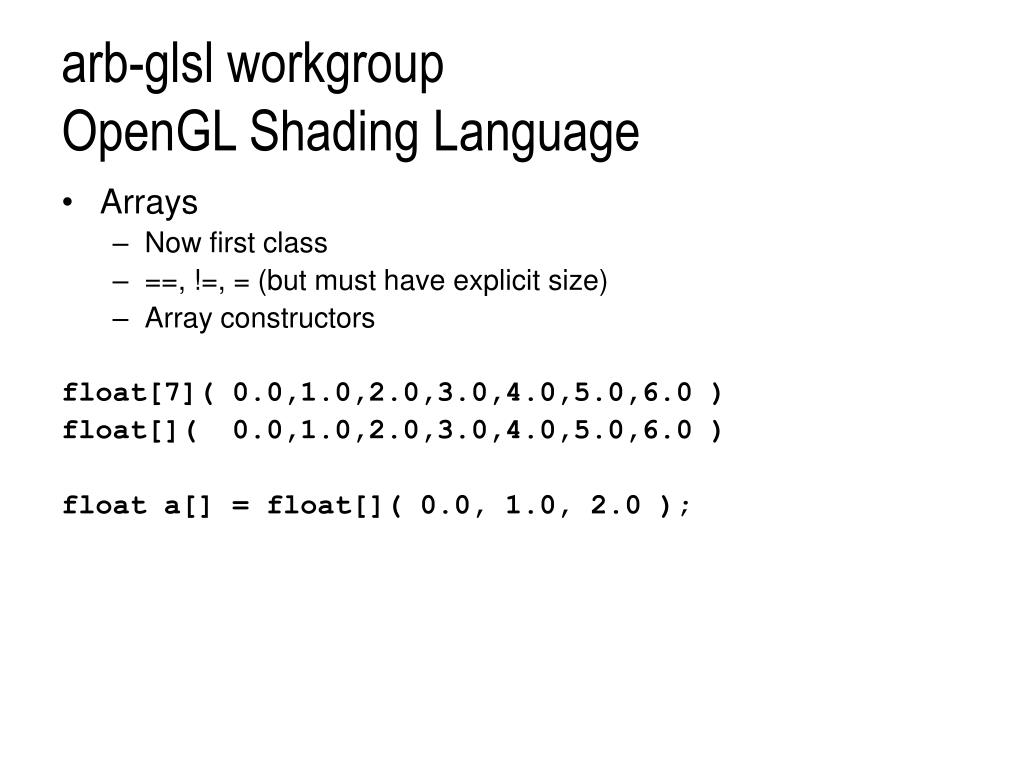 arb-glsl workgroup
OpenGL Shading Language

• Arrays
– Now first class
– ==, !=, = (but must have explicit size)
– Array constructors

float[7]( 0.0,1.0,2.0,3.0,4.0,5.0,6.0 )
float[]( 0.0,1.0,2.0,3.0,4.0,5.0,6.0 )

float a[] = float[]( 0.0, 1.0, 2.0 );